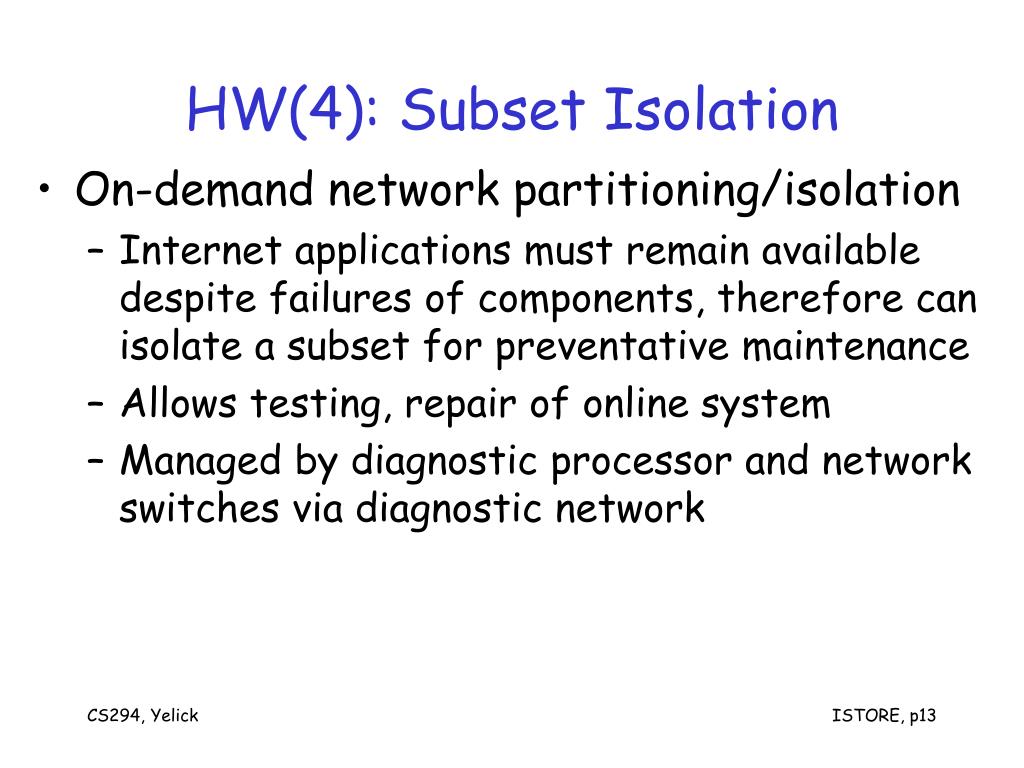 HW(4): Subset Isolation

• On-demand network partitioning/isolation
– Internet applications must remain available despite failures of components, therefore can isolate a subset for preventative maintenance
– Allows testing, repair of online system
– Managed by diagnostic processor and network switches via diagnostic network

CS294, Yelick

ISTORE, p13